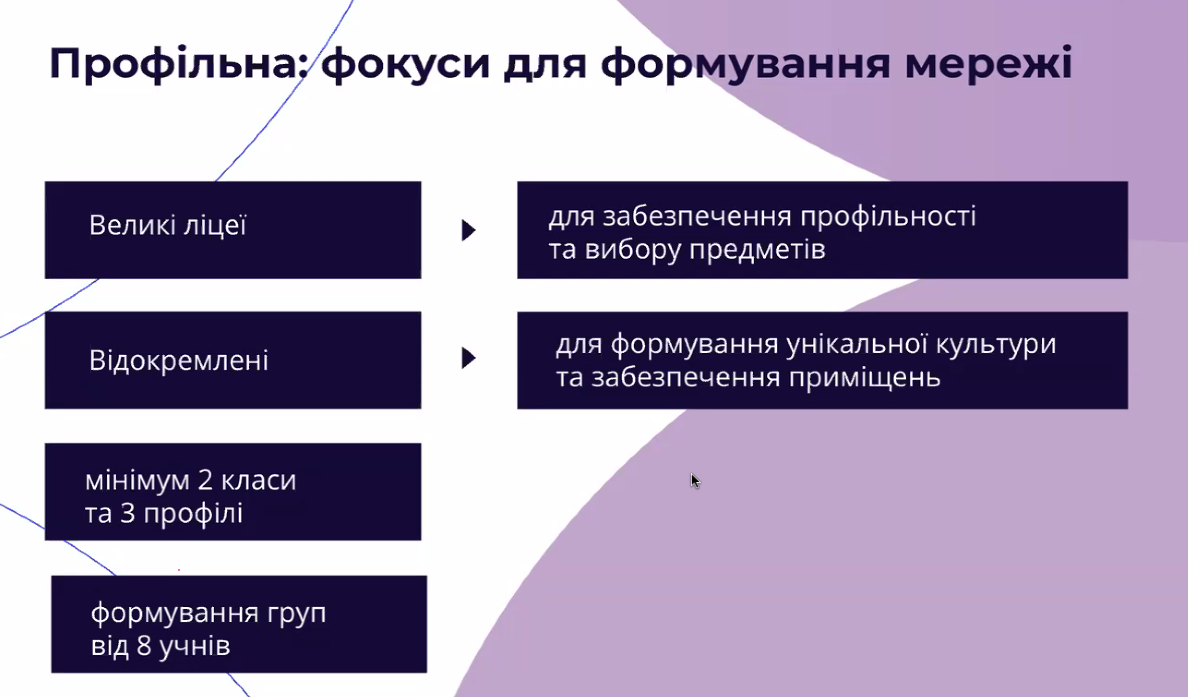 Профільна: фокуси для формування мережі

Великі ліцеї

для забезпечення профільності та вибору предметів

Відокремлені

для формування унікальної культури та забезпечення приміщень

мінімум 2 класи та 3 профілі

формування груп від 8 учнів